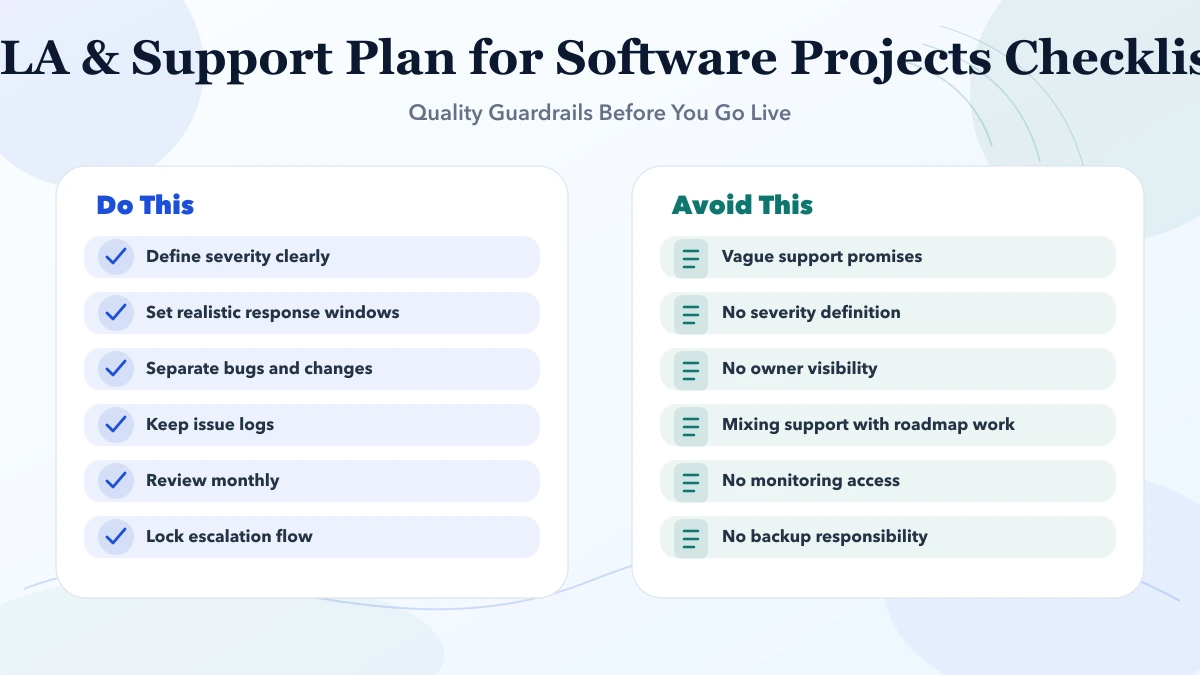 LA & Support Plan for Software Projects Checklis

Quality Guardrails Before You Go Live

Do This

Define severity clearly

Set realistic response windows

Separate bugs and changes

Keep issue logs

Review monthly

Lock escalation flow

Avoid This

Vague support promises

No severity definition

No owner visibility

Mixing support with roadmap work

No monitoring access

No backup responsibility